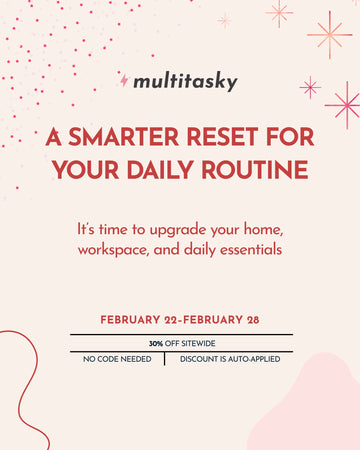 multitasky

A SMARTER RESET FOR YOUR DAILY ROUTINE

It's time to upgrade your home, workspace, and daily essentials

FEBRUARY 22-FEBRUARY 28

30% OFF SITEWIDE

NO CODE NEEDED | DISCOUNT IS AUTO-APPLIED